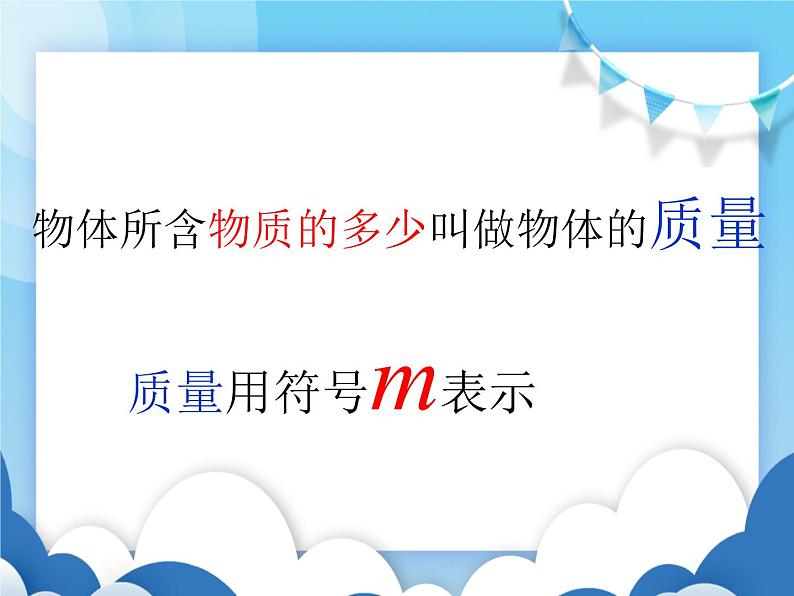 物体所含物质的多少叫做物体的质量

质量用符号$m$表示